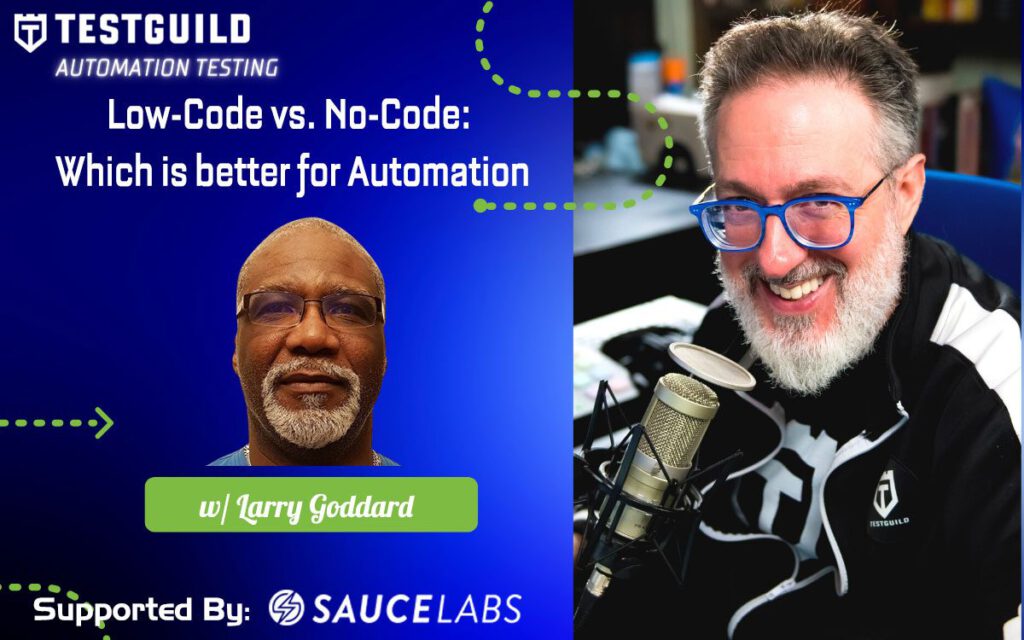 TESTGUILD
AUTOMATION TESTING

Low-Code vs. No-Code: Which is better for Automation

w/ Larry Goddard

Supported By: SAUCELABS

TESTGUILD